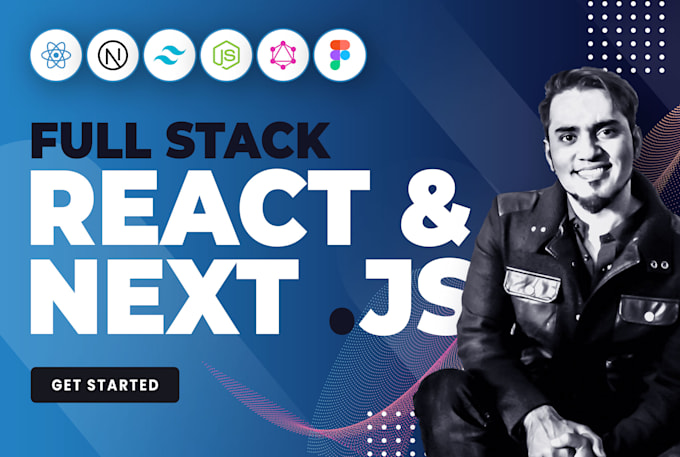 N

JS

FULL STACK
REACT &
NEXT .JS

GET STARTED